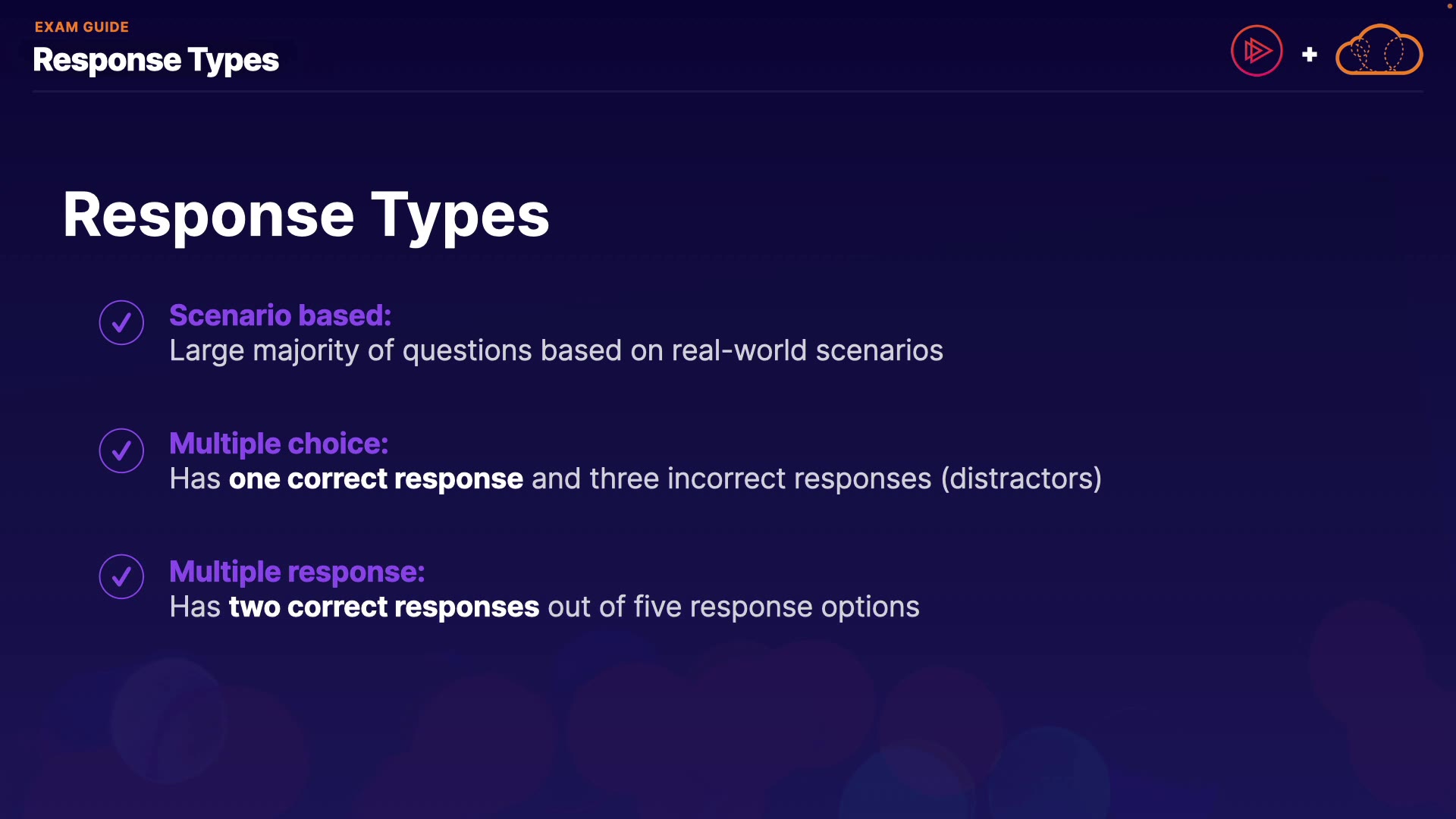 EXAM GUIDE
Response Types

+

Response Types

Scenario based:
Large majority of questions based on real-world scenarios

Multiple choice:
Has one correct response and three incorrect responses (distractors)

Multiple response:
Has two correct responses out of five response options